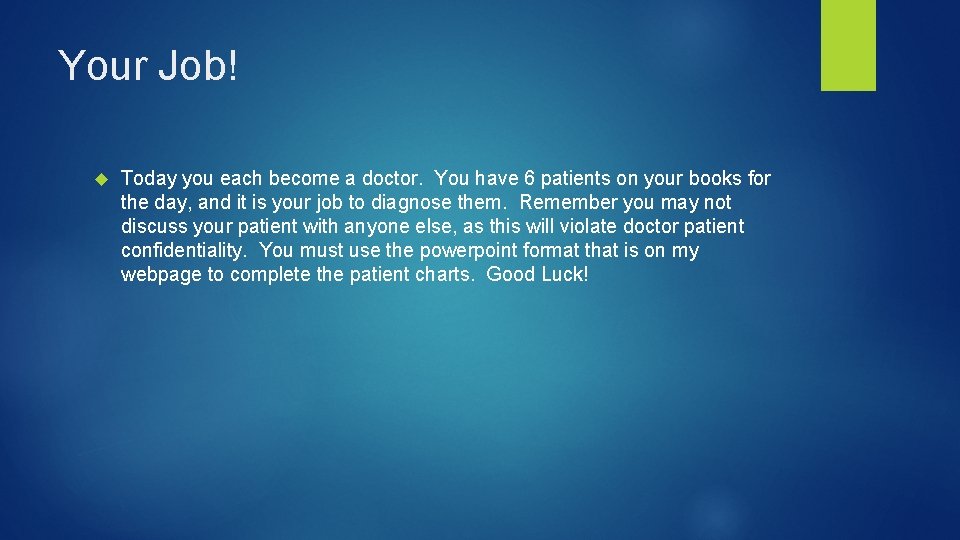 Your Job!

Today you each become a doctor. You have 6 patients on your books for the day, and it is your job to diagnose them. Remember you may not discuss your patient with anyone else, as this will violate doctor patient confidentiality. You must use the powerpoint format that is on my webpage to complete the patient charts. Good Luck!